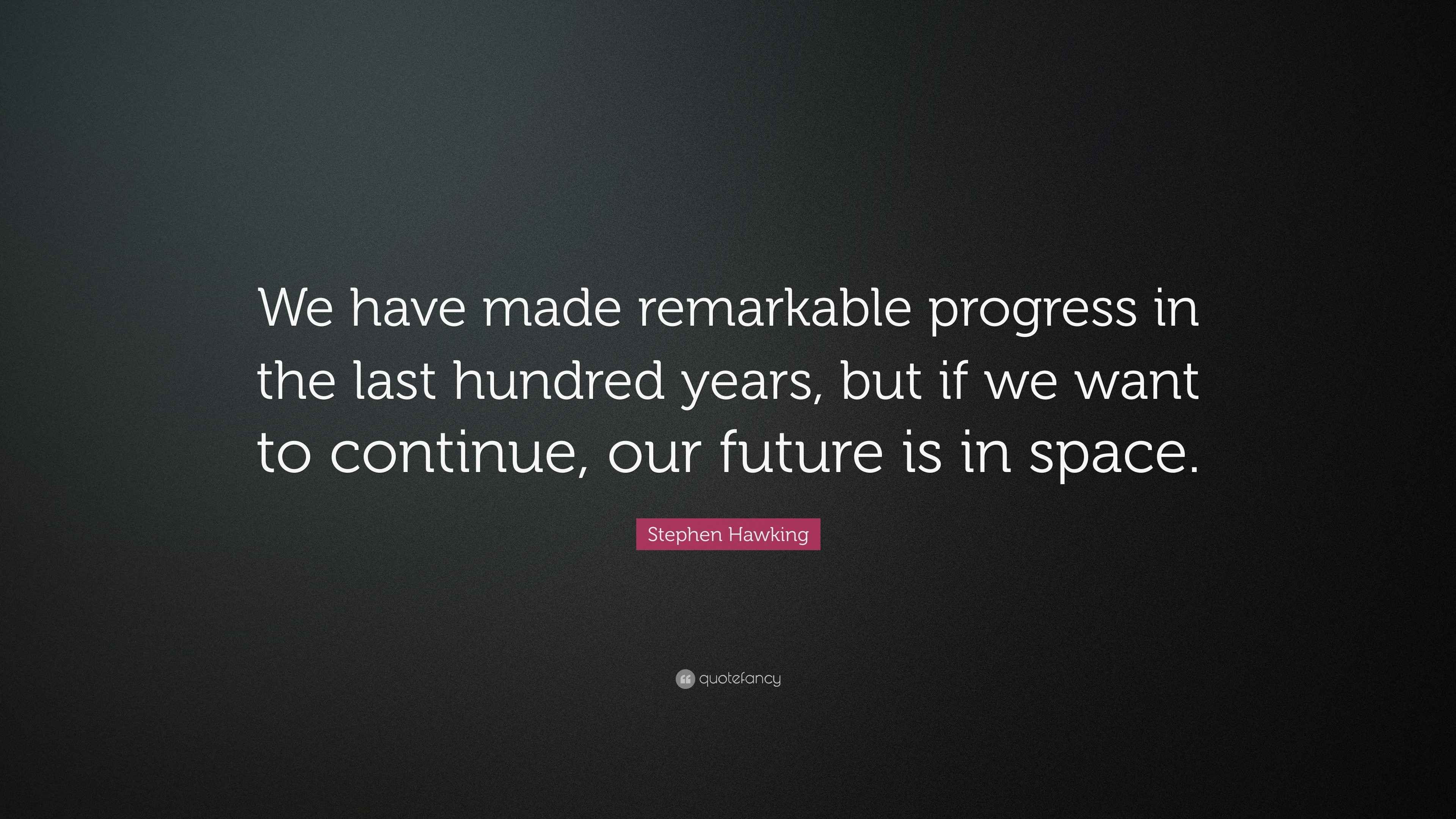 We have made remarkable progress in the last hundred years, but if we want to continue, our future is in space.

Stephen Hawking

quotefancy